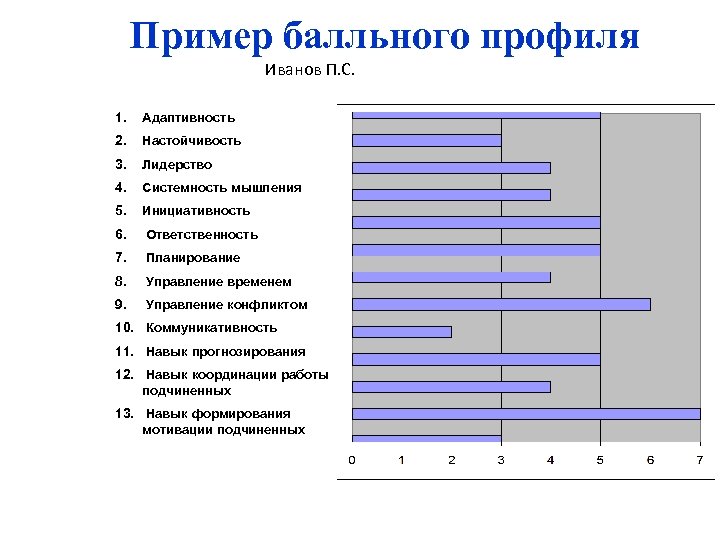 Пример балльного профиля

Иванов П.С.

1. Адаптивность
2. Настойчивость
3. Лидерство
4. Системность мышления
5. Инициативность
6. Ответственность
7. Планирование
8. Управление временем
9. Управление конфликтом
10. Коммуникативность
11. Навык прогнозирования
12. Навык координации работы подчиненных
13. Навык формирования мотивации подчиненных

0 1 2 3 4 5 6 7